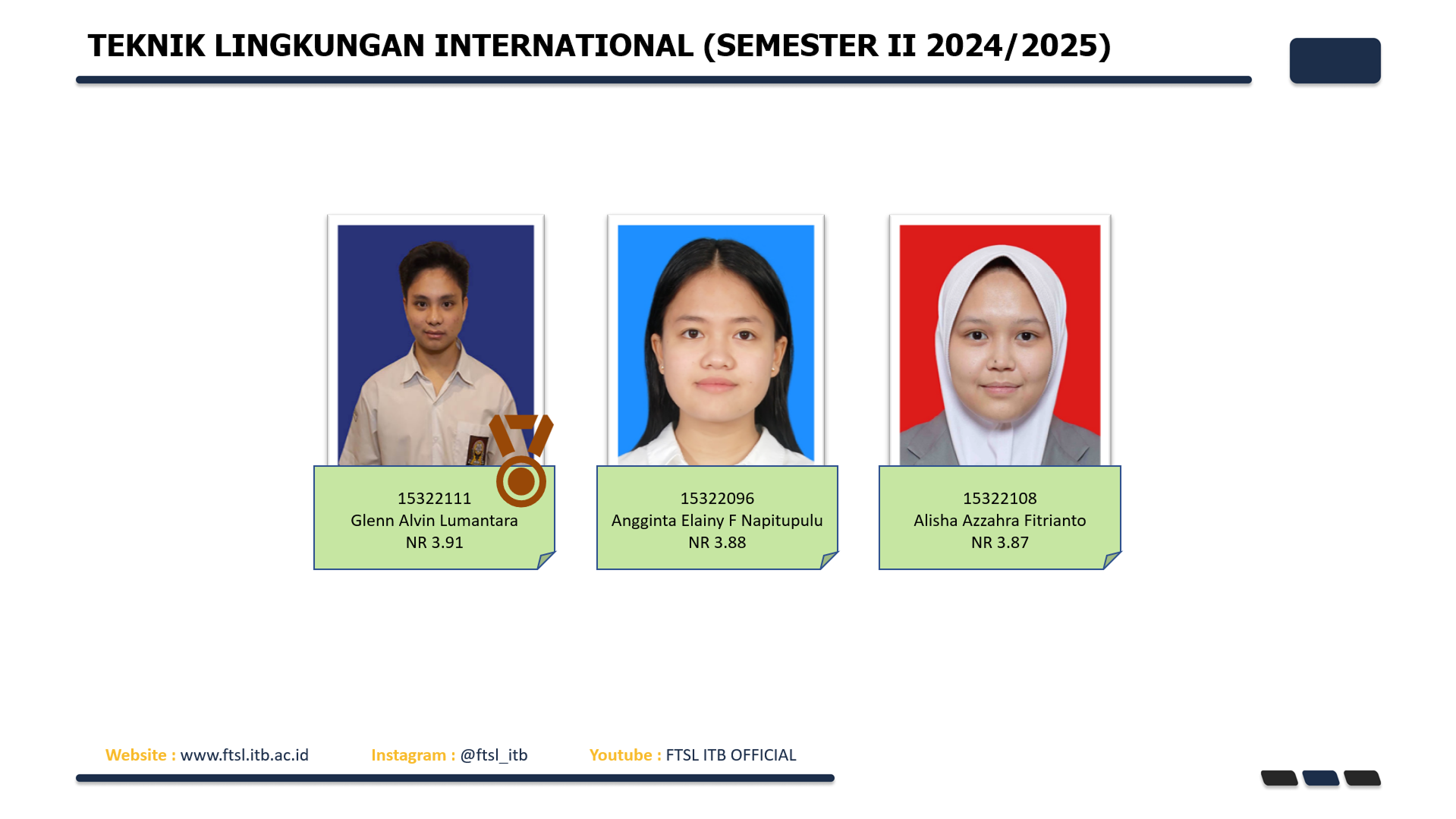 TEKNIK LINGKUNGAN INTERNATIONAL (SEMESTER II 2024/2025)

15322111
Glenn Alvin Lumantara
NR 3.91

15322096
Angginta Elainy F Napitupulu
NR 3.88

15322108
Alisha Azzahra Fitrianto
NR 3.87

Website : www.ftsl.itb.ac.id Instagram : @ftsl_itb Youtube : FTSL ITB OFFICIAL